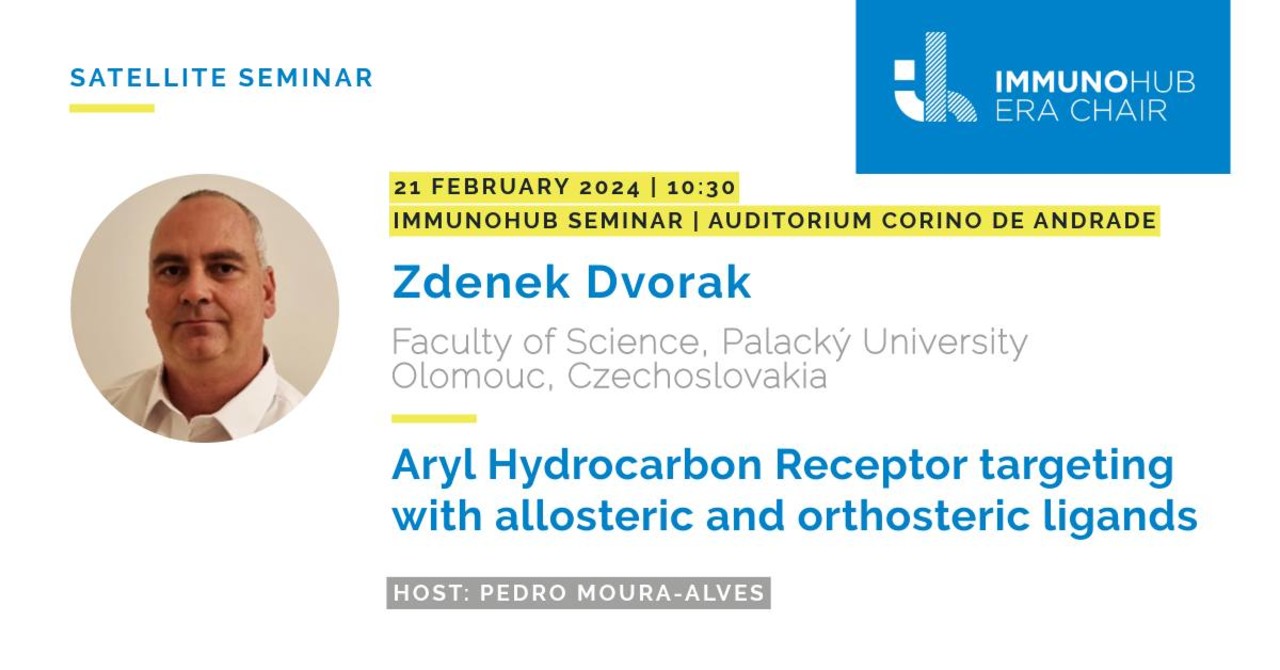 SATELLITE SEMINAR

IMMUNOHUB
ERA CHAIR

21 FEBRUARY 2024 | 10:30
IMMUNOHUB SEMINAR | AUDITORIUM CORINO DE ANDRADE

Zdenek Dvorak

Faculty of Science, Palacký University Olomouc, Czechoslovakia

Aryl Hydrocarbon Receptor targeting with allosteric and orthosteric ligands

HOST: PEDRO MOURA-ALVES